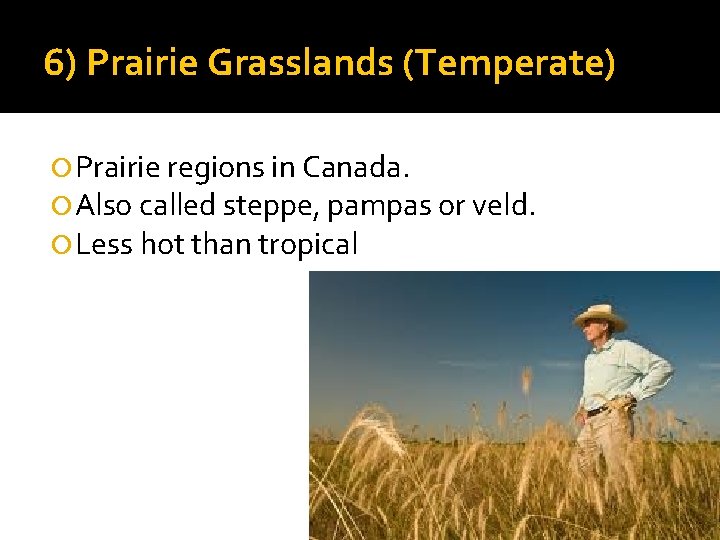 6) Prairie Grasslands (Temperate)

Prairie regions in Canada.
Also called steppe, pampas or veld.
Less hot than tropical